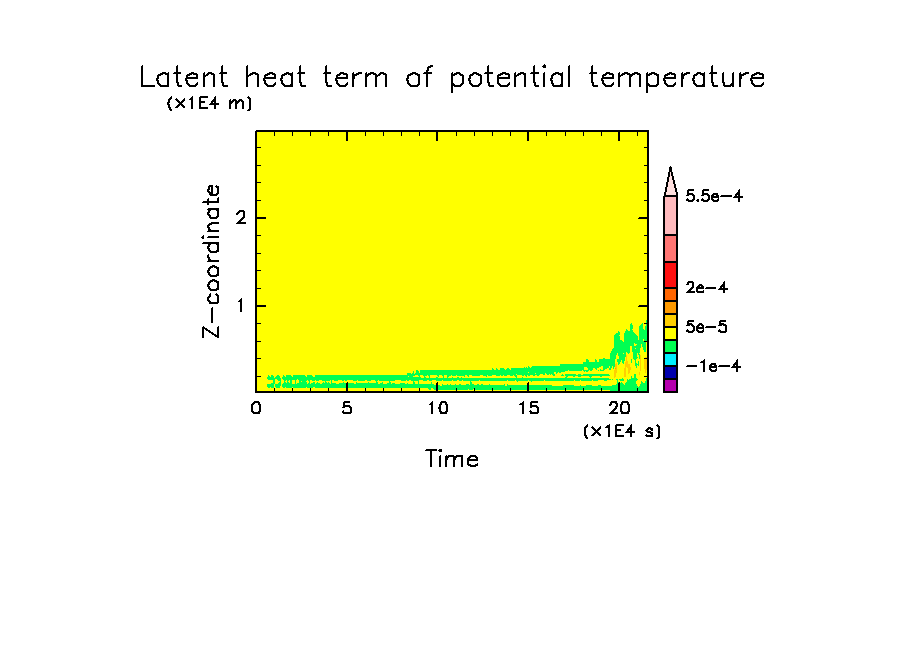 Latent heat term of potential temperature

(×1E4 m)

Z−coordinate

2

1

0

5

10

15

20

(×1E4 s)

Time

5.5e−4

2e−4

5e−5

−1e−4